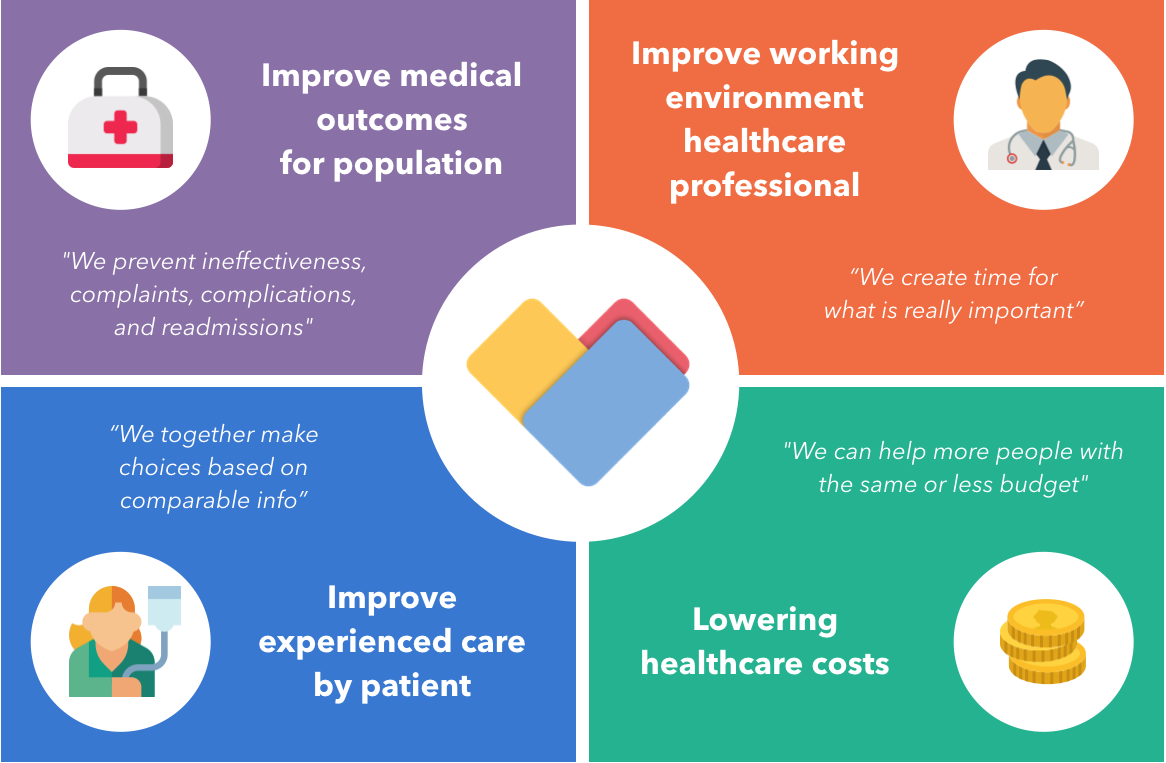 Improve medical outcomes for population

"We prevent ineffectiveness, complaints, complications, and readmissions"

Improve working environment healthcare professional

“We create time for what is really important”

“We together make choices based on comparable info”

Improve experienced care by patient

"We can help more people with the same or less budget"

Lowering healthcare costs